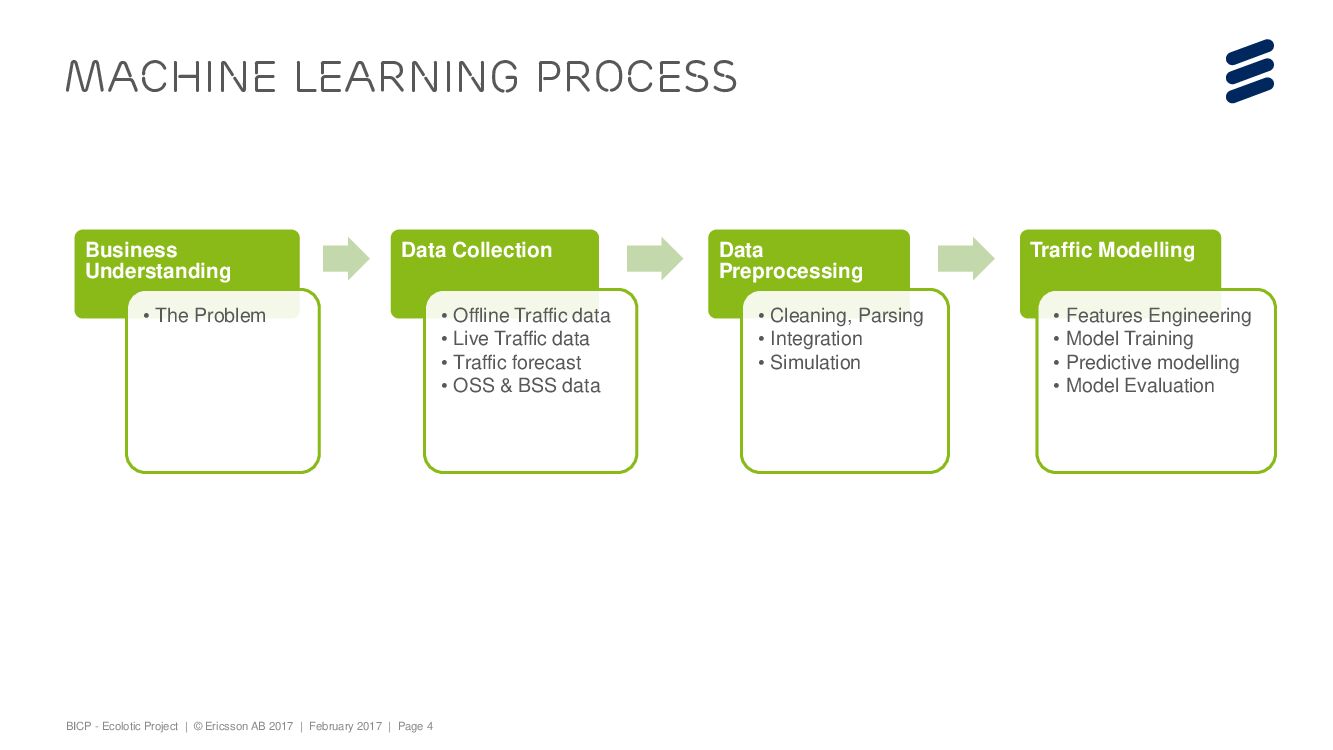 MACHINE LEARNING PROCESS

Business Understanding

• The Problem

Data Collection

• Offline Traffic data
• Live Traffic data
• Traffic forecast
• OSS & BSS data

Data Preprocessing

• Cleaning, Parsing
• Integration
• Simulation

Traffic Modelling

• Features Engineering
• Model Training
• Predictive modelling
• Model Evaluation

BICP - Ecolotic Project | © Ericsson AB 2017 | February 2017 | Page 4